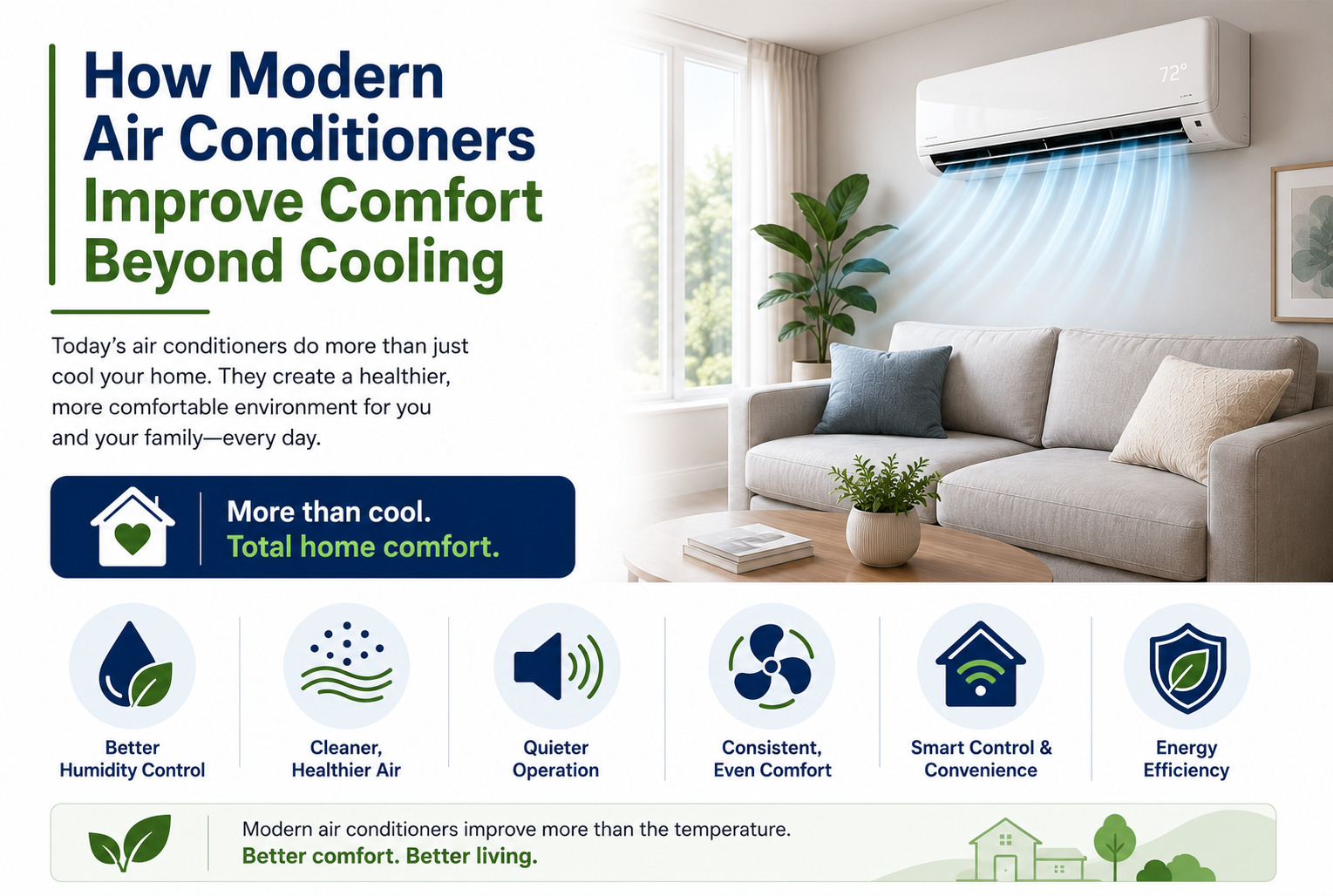 How Modern Air Conditioners Improve Comfort Beyond Cooling

Today's air conditioners do more than just cool your home. They create a healthier, more comfortable environment for you and your family—every day.

More than cool.
Total home comfort.

72°

Better Humidity Control

Cleaner, Healthier Air

Quieter Operation

Consistent, Even Comfort

Smart Control & Convenience

Energy Efficiency

Modern air conditioners improve more than the temperature.
Better comfort. Better living.